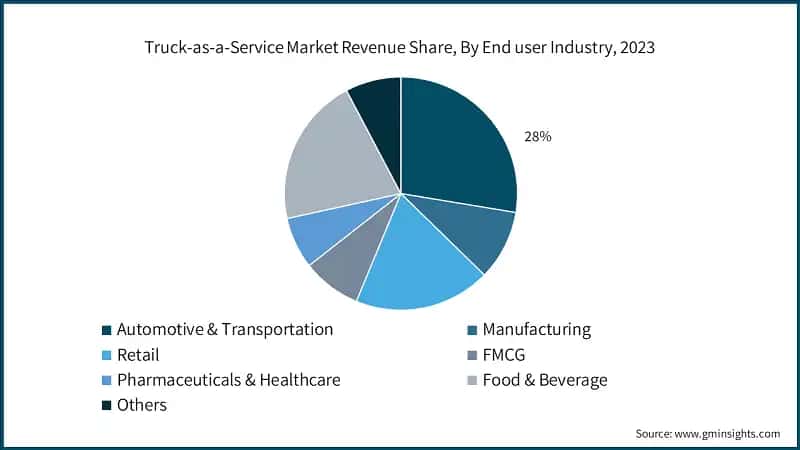 Truck-as-a-Service Market Revenue Share, By End user Industry, 2023

28%

Automotive & Transportation
Manufacturing
Retail
FMCG
Pharmaceuticals & Healthcare
Food & Beverage
Others

Source: www.gminsights.com